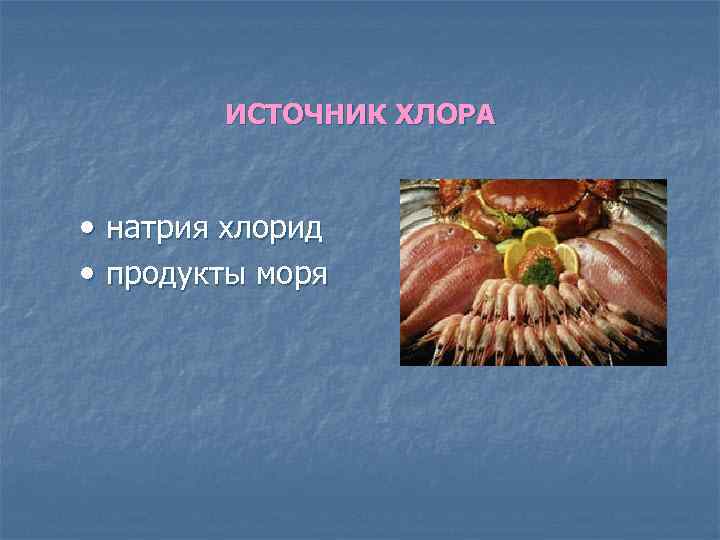 ИСТОЧНИК ХЛОРА

• натрия хлорид
• продукты моря